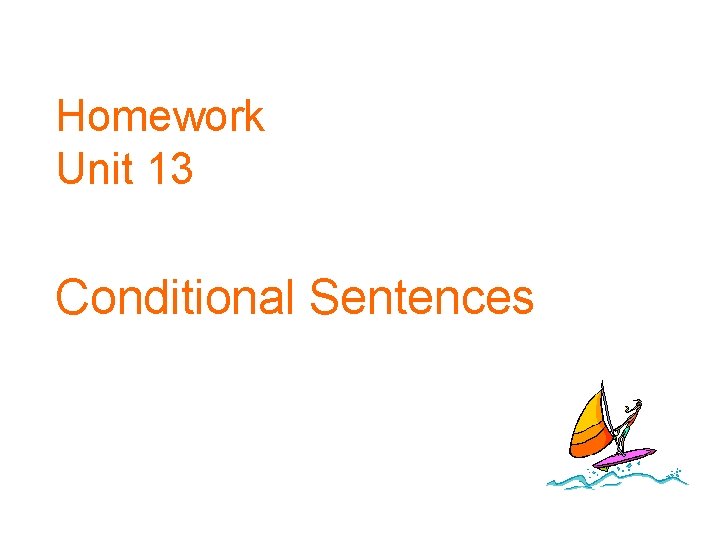 Homework
Unit 13

Conditional Sentences